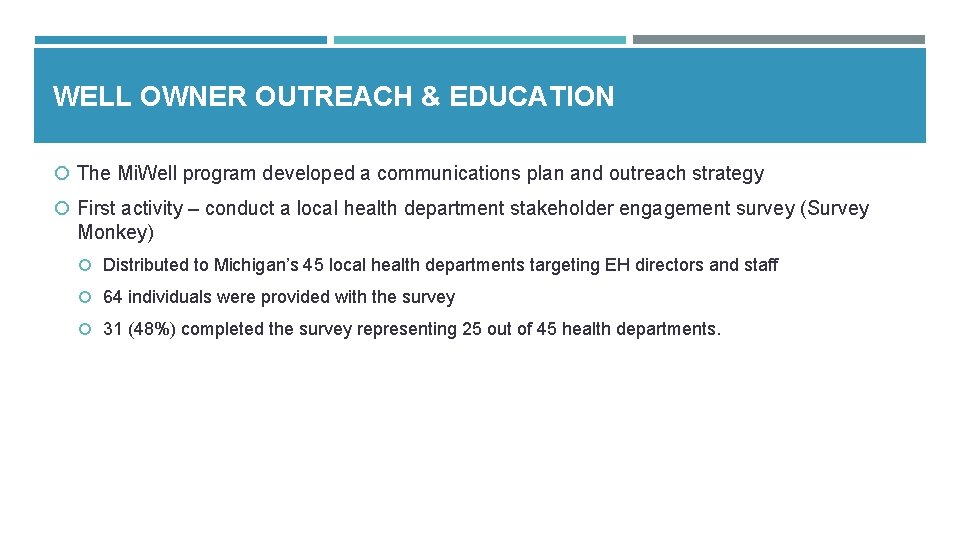 WELL OWNER OUTREACH & EDUCATION

The MiWell program developed a communications plan and outreach strategy

First activity – conduct a local health department stakeholder engagement survey (Survey Monkey)

Distributed to Michigan's 45 local health departments targeting EH directors and staff

64 individuals were provided with the survey

31 (48%) completed the survey representing 25 out of 45 health departments.